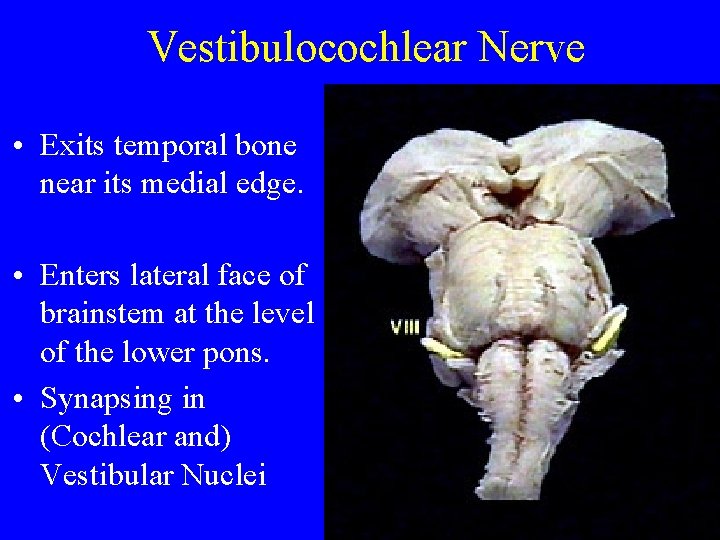 Vestibulocochlear Nerve

• Exits temporal bone near its medial edge.

• Enters lateral face of brainstem at the level of the lower pons.

• Synapsing in (Cochlear and) Vestibular Nuclei

VIII